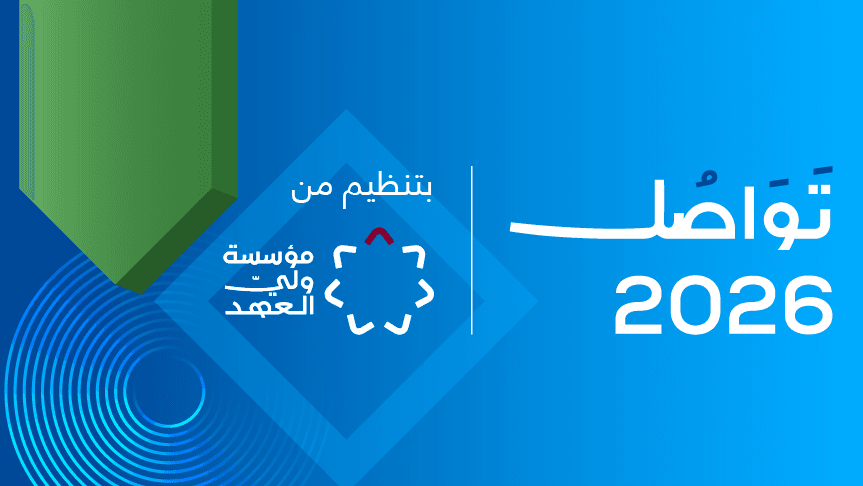 تَوَاصُل
2026

بتنظيم من
مؤسسة
وليّ
العهد